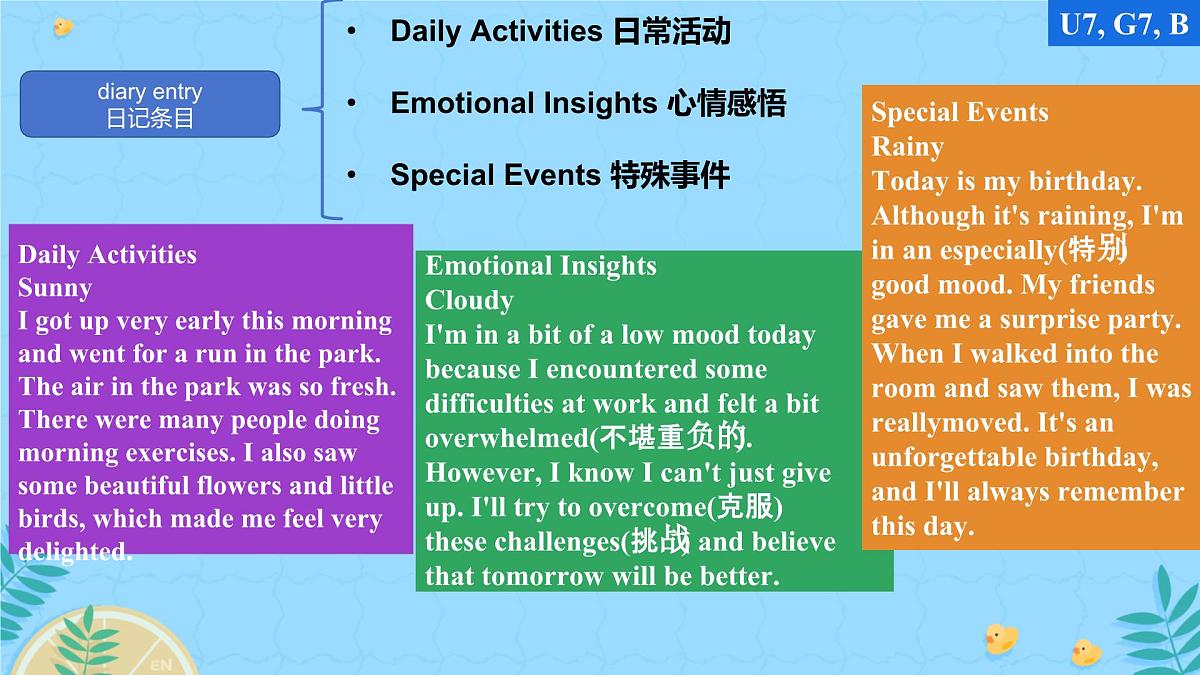 U7, G7, B

diary entry
日记条目

• Daily Activities 日常活动
• Emotional Insights 心情感悟
• Special Events 特殊事件

Daily Activities
Sunny
I got up very early this morning and went for a run in the park. The air in the park was so fresh. There were many people doing morning exercises. I also saw some beautiful flowers and little birds, which made me feel very delighted.

Emotional Insights
Cloudy
I'm in a bit of a low mood today because I encountered some difficulties at work and felt a bit overwhelmed(不堪重负的. However, I know I can't just give up. I'll try to overcome(克服) these challenges(挑战 and believe that tomorrow will be better.

Special Events
Rainy
Today is my birthday. Although it's raining, I'm in an especially(特别 good mood. My friends gave me a surprise party. When I walked into the room and saw them, I was reallymoved. It's an unforgettable birthday, and I'll always remember this day.

EN